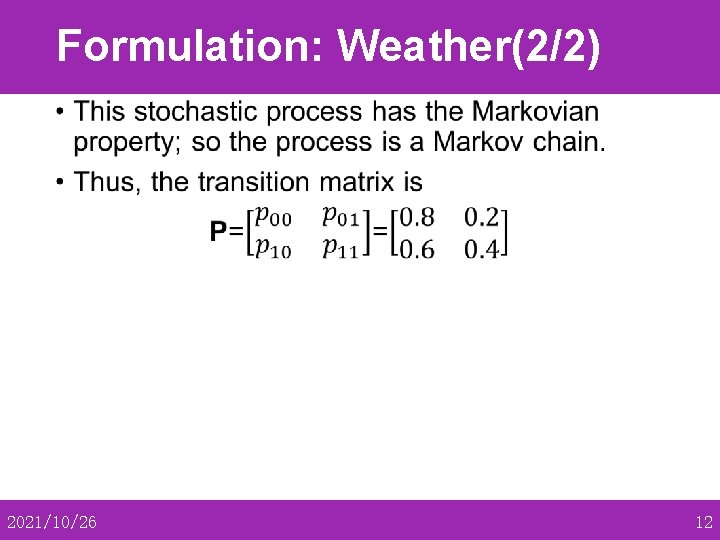 Formulation: Weather(2/2)

• This stochastic process has the Markovian property; so the process is a Markov chain.

• Thus, the transition matrix is

$\mathbf{P}=\begin{bmatrix} p_{00} & p_{01} \\ p_{10} & p_{11} \end{bmatrix}=\begin{bmatrix} 0.8 & 0.2 \\ 0.6 & 0.4 \end{bmatrix}$

2021/10/26

12